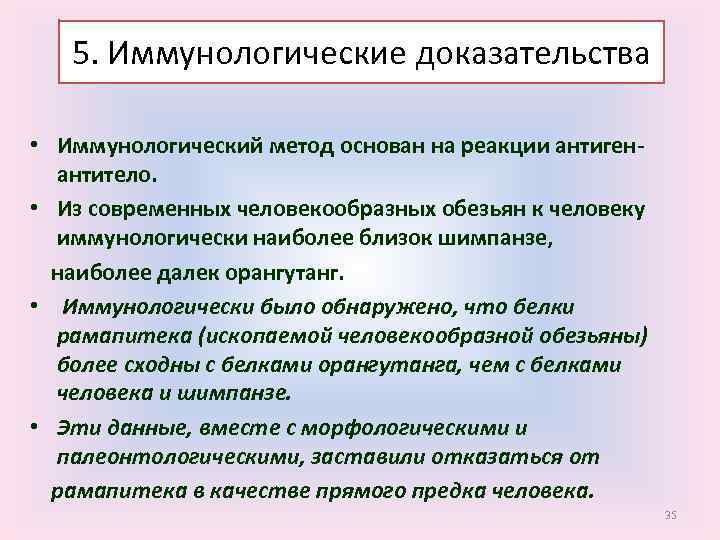 5. Иммунологические доказательства

• Иммунологический метод основан на реакции антиген-антитело.

• Из современных человекообразных обезьян к человеку иммунологически наиболее близок шимпанзе, наиболее далек орангутанг.

• Иммунологически было обнаружено, что белки рамапитека (ископаемой человекообразной обезьяны) более сходны с белками орангутанга, чем с белками человека и шимпанзе.

• Эти данные, вместе с морфологическими и палеонтологическими, заставили отказаться от рамапитека в качестве прямого предка человека.

35